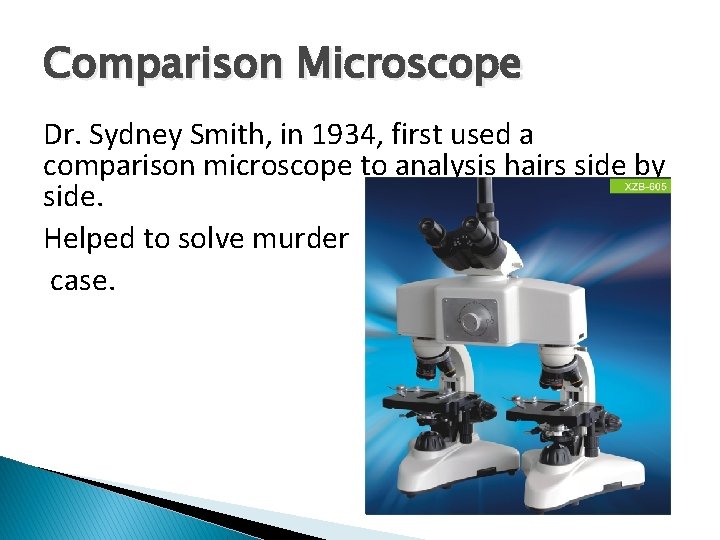 Comparison Microscope

Dr. Sydney Smith, in 1934, first used a comparison microscope to analysis hairs side by side.

Helped to solve murder case.

XZB-605